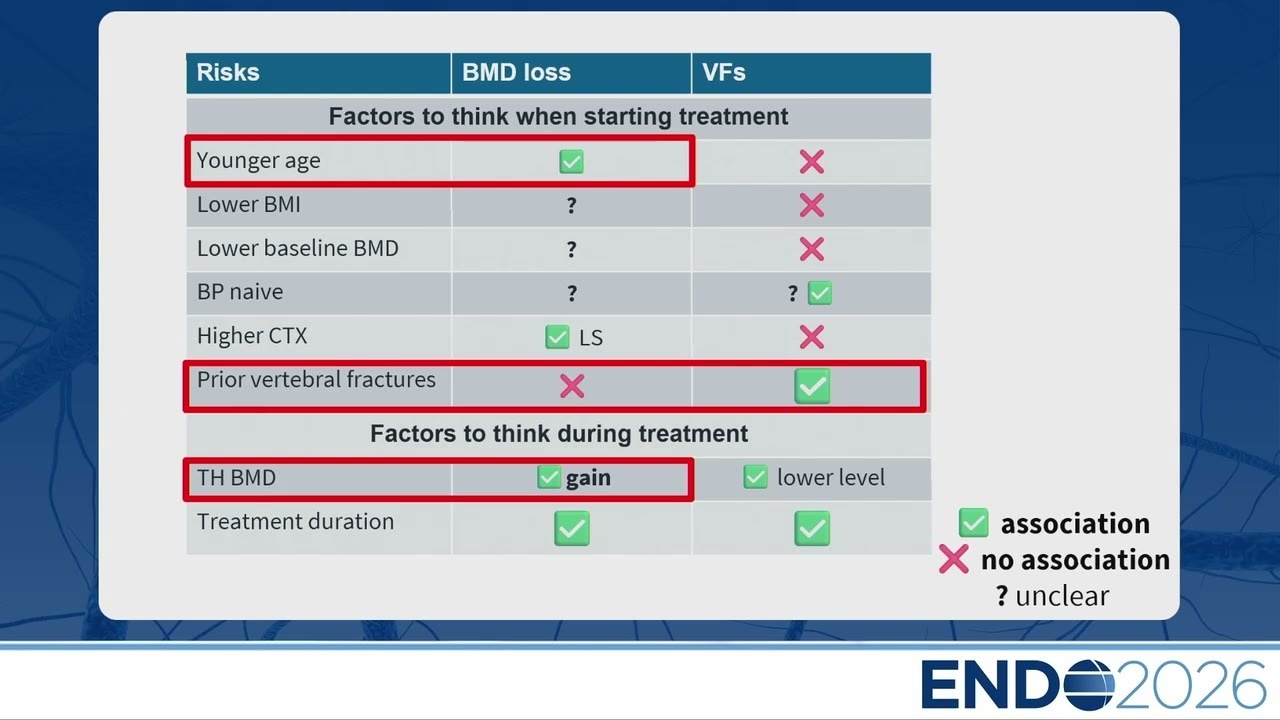 | Risks | BMD loss | VFs |
|---|---|---|
| Factors to think when starting treatment | | |
| Younger age | ✅ | ❌ |
| Lower BMI | ? | ❌ |
| Lower baseline BMD | ? | ❌ |
| BP naive | ? | ? ✅ |
| Higher CTX | ✅ LS | ❌ |
| Prior vertebral fractures | ❌ | ✅ |
| Factors to think during treatment | | |
| TH BMD | ✅ gain | ✅ lower level |
| Treatment duration | ✅ | ✅ |

✅ association
❌ no association
? unclear

ENDO2026